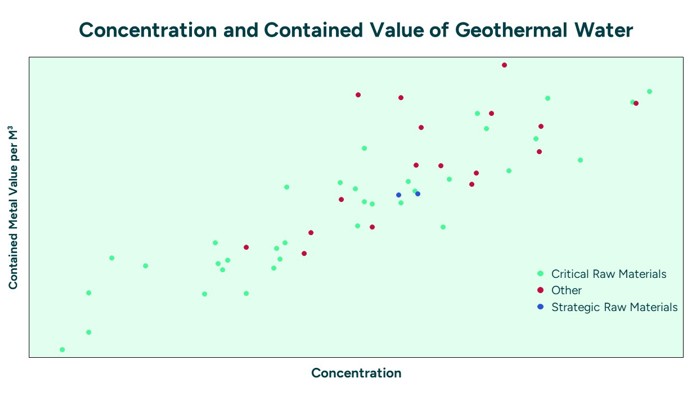 Concentration and Contained Value of Geothermal Water

Contained Metal Value per M³

Critical Raw Materials
Other
Strategic Raw Materials

Concentration